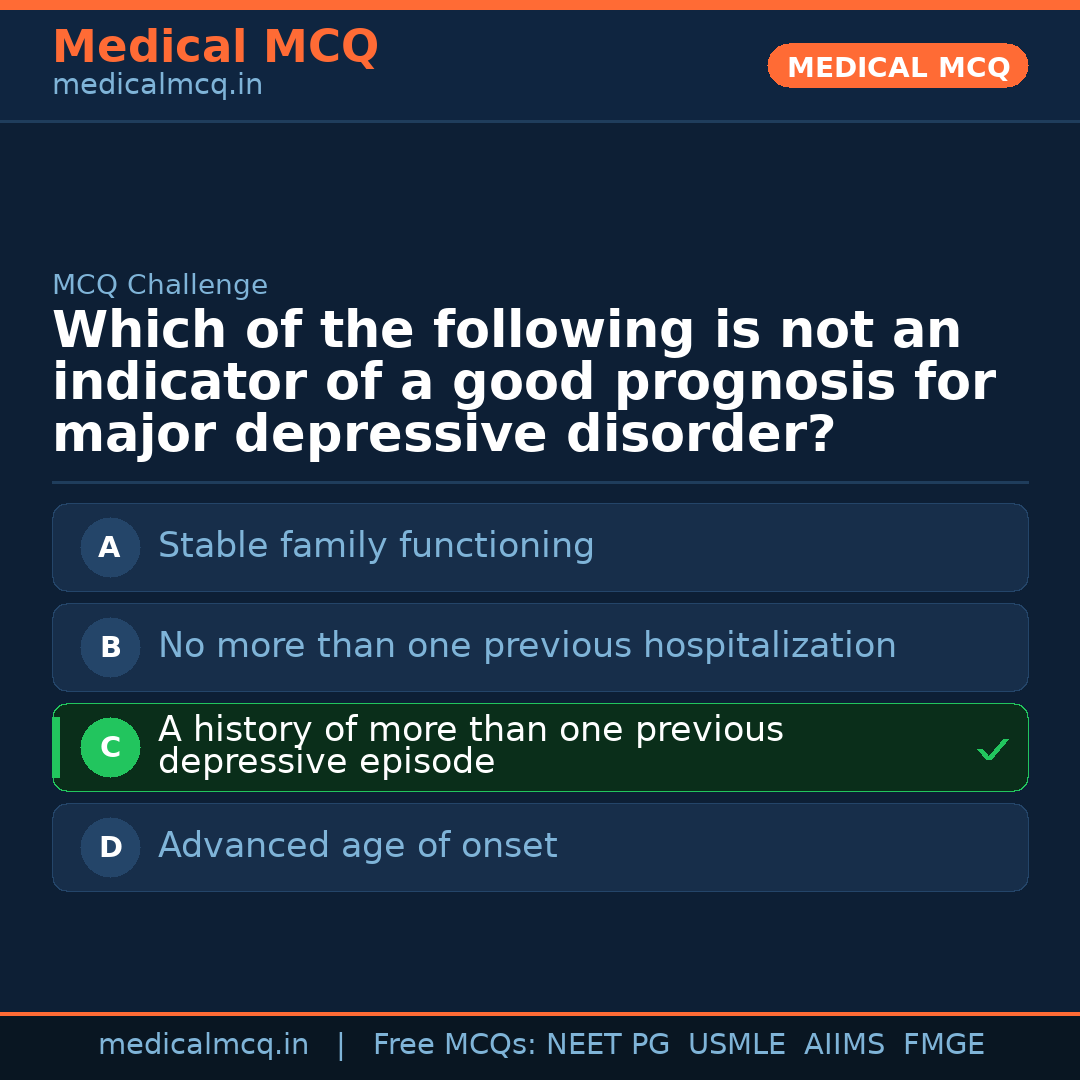 Medical MCQ
medicalmcq.in

MEDICAL MCQ

MCQ Challenge

Which of the following is not an indicator of a good prognosis for major depressive disorder?

A Stable family functioning

B No more than one previous hospitalization

C A history of more than one previous depressive episode ✓

D Advanced age of onset

medicalmcq.in | Free MCQs: NEET PG USMLE AIIMS FMGE